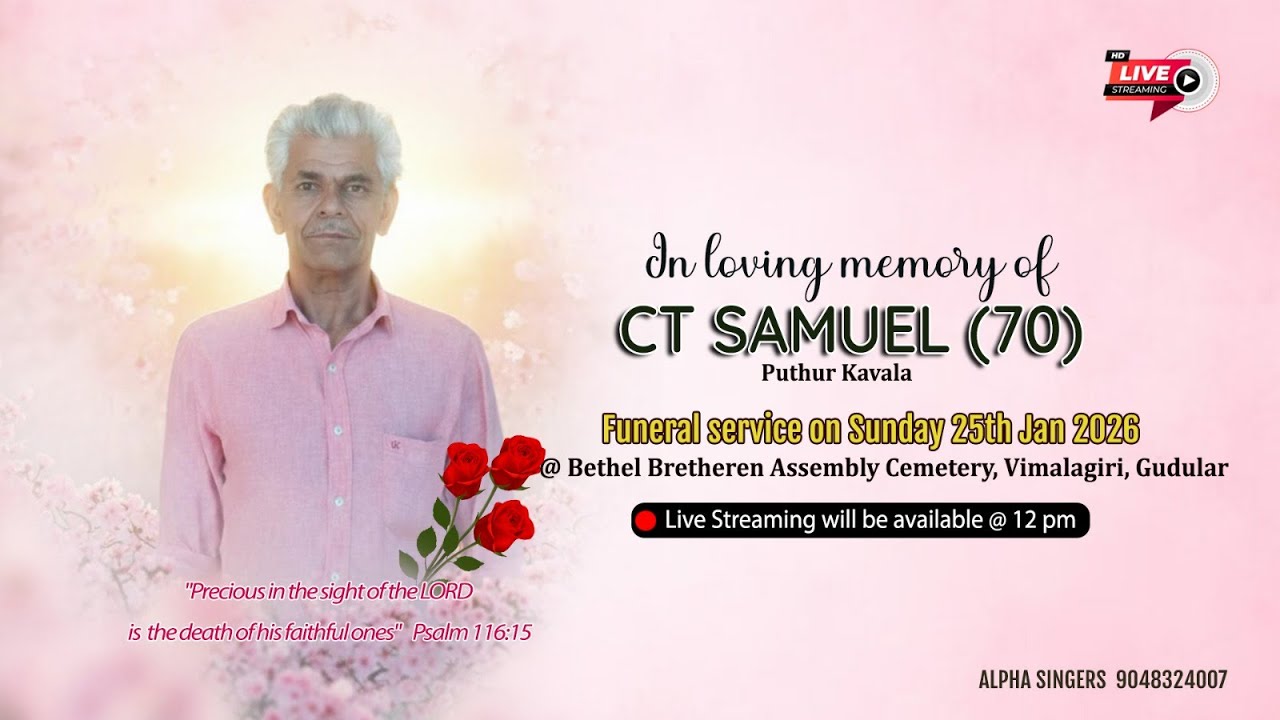 HD
LIVE
STREAMING

In loving memory of
CT SAMUEL (70)
Puthur Kavala

Funeral service on Sunday 25th Jan 2026
@ Bethel Bretheren Assembly Cemetery, Vimalagiri, Gudular

Live Streaming will be available @ 12 pm

"Precious in the sight of the LORD is the death of his faithful ones" Psalm 116:15

ALPHA SINGERS 9048324007